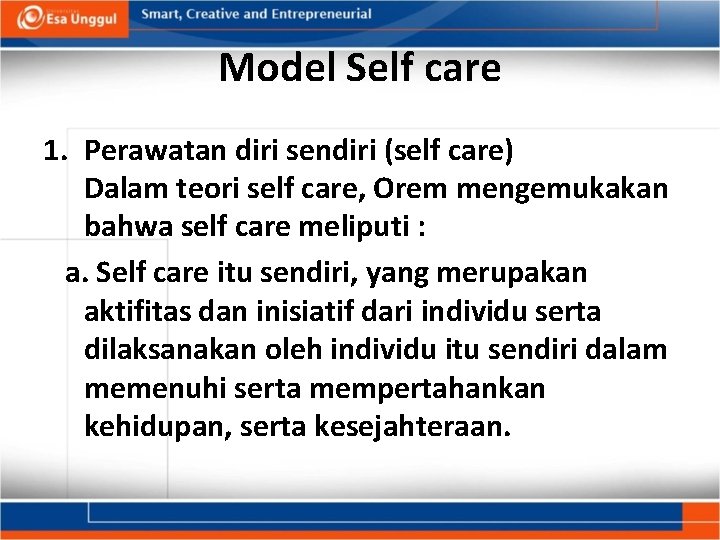 Esa Unggul

Smart, Creative and Entrepreneurial

Model Self care

1. Perawatan diri sendiri (self care)
Dalam teori self care, Orem mengemukakan bahwa self care meliputi :

a. Self care itu sendiri, yang merupakan aktifitas dan inisiatif dari individu serta dilaksanakan oleh individu itu sendiri dalam memenuhi serta mempertahankan kehidupan, serta kesejahteraan.